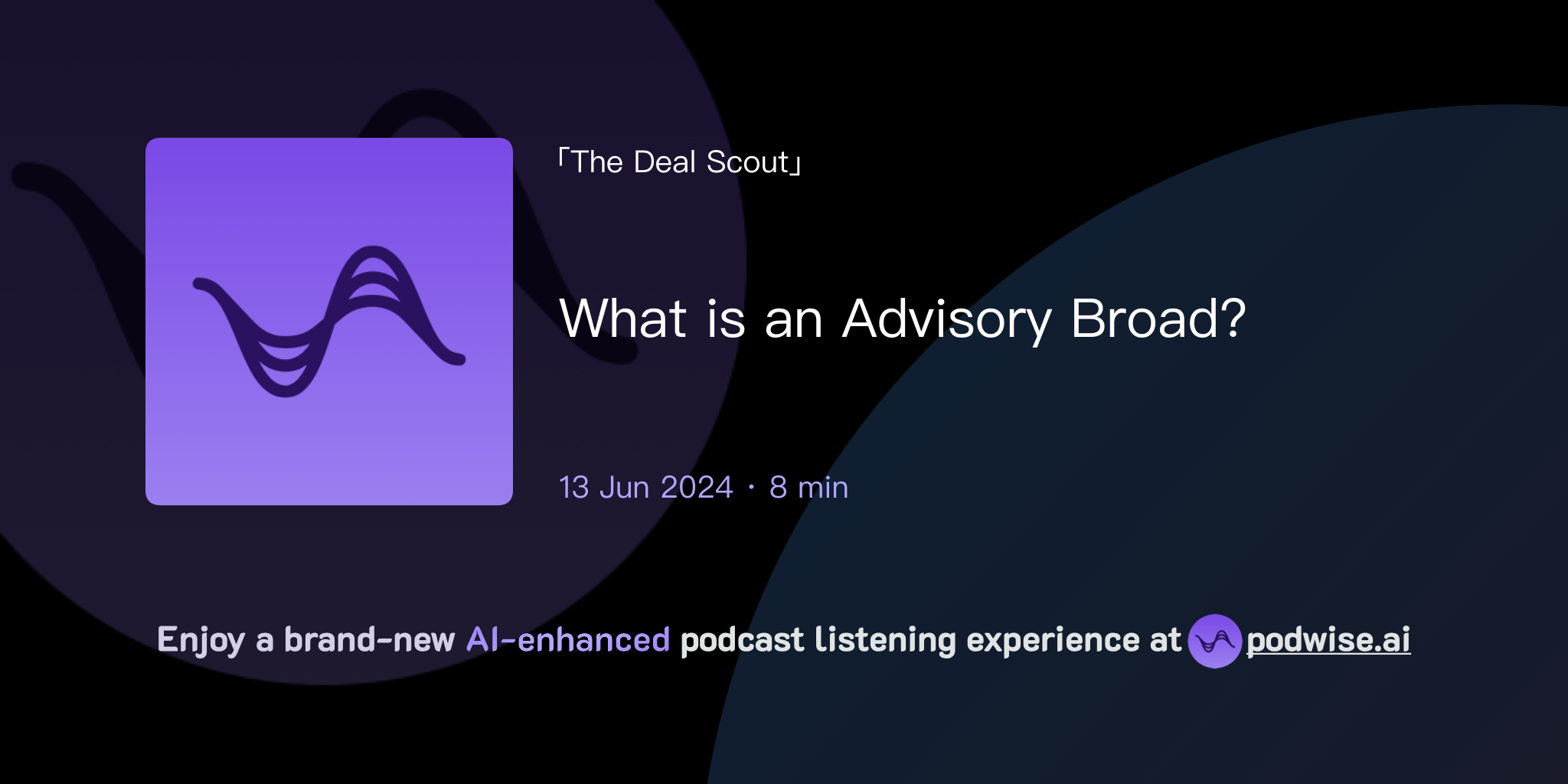 「The Deal Scout」

What is an Advisory Broad?

13 Jun 2024 · 8 min

Enjoy a brand-new AI-enhanced podcast listening experience at podwise.ai